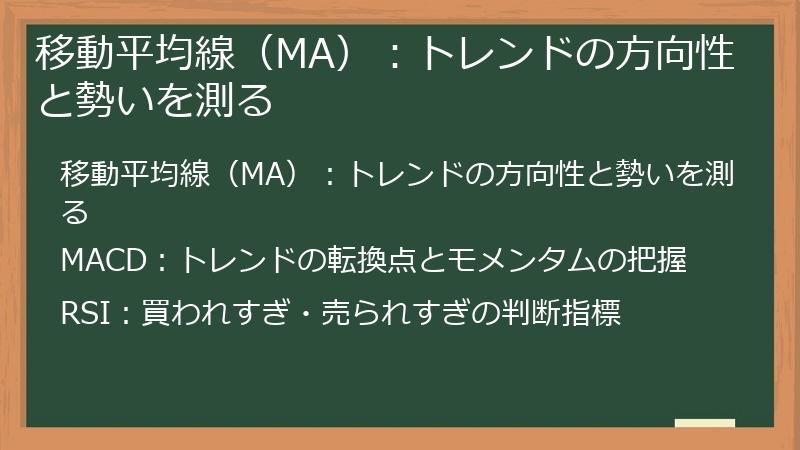 移動平均線（MA）：トレンドの方向性と勢いを測る

移動平均線（MA）：トレンドの方向性と勢いを測る

MACD：トレンドの転換点とモメンタムの把握

RSI：買われすぎ・売られすぎの判断指標